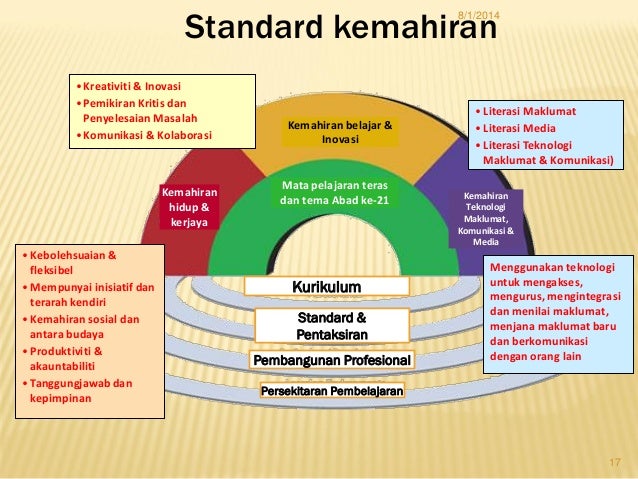 8/1/2014

Standard kemahiran

• Kreativiti & Inovasi
• Pemikiran Kritis dan Penyelesaian Masalah
• Komunikasi & Kolaborasi

Kemahiran belajar & Inovasi

• Literasi Maklumat
• Literasi Media
• Literasi Teknologi Maklumat & Komunikasi)

Kemahiran hidup & kerjaya

Mata pelajaran teras dan tema Abad ke-21

Kemahiran Teknologi Maklumat, Komunikasi & Media

• Kebolehsuaian & fleksibel
• Mempunyai inisiatif dan terarah kendiri
• Kemahiran sosial dan antara budaya
• Produktiviti & akauntabiliti
• Tanggungjawab dan kepimpinan

Kurikulum

Standard & Pentaksiran

Pembangunan Profesional

Persekitaran Pembelajaran

Menggunakan teknologi untuk mengakses, mengurus, mengintegrasi dan menilai maklumat, menjana maklumat baru dan berkomunikasi dengan orang lain

17